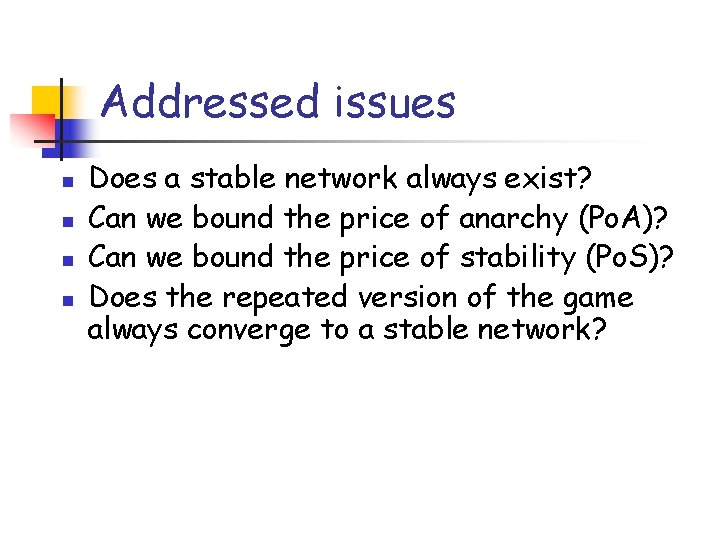 Addressed issues

- Does a stable network always exist?
- Can we bound the price of anarchy (PoA)?
- Can we bound the price of stability (PoS)?
- Does the repeated version of the game always converge to a stable network?